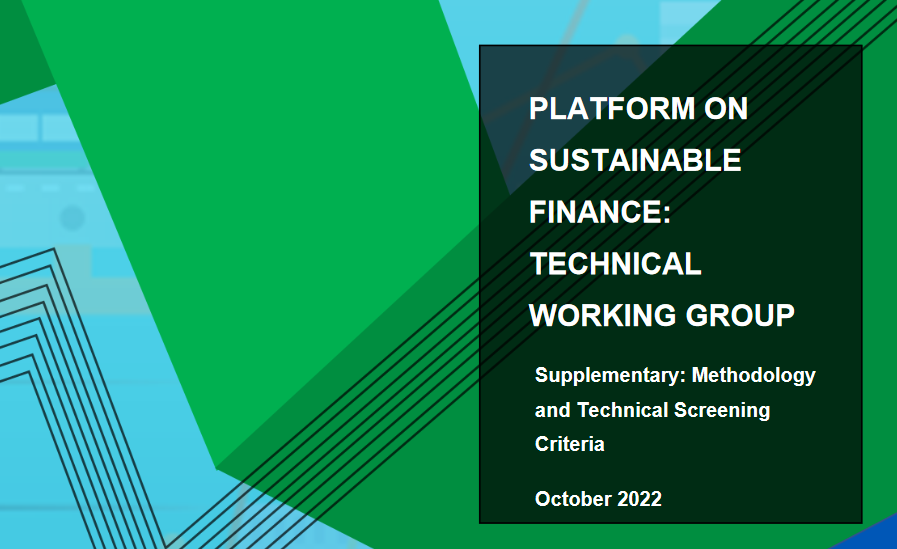 PLATFORM ON SUSTAINABLE FINANCE: TECHNICAL WORKING GROUP

Supplementary: Methodology and Technical Screening Criteria

October 2022